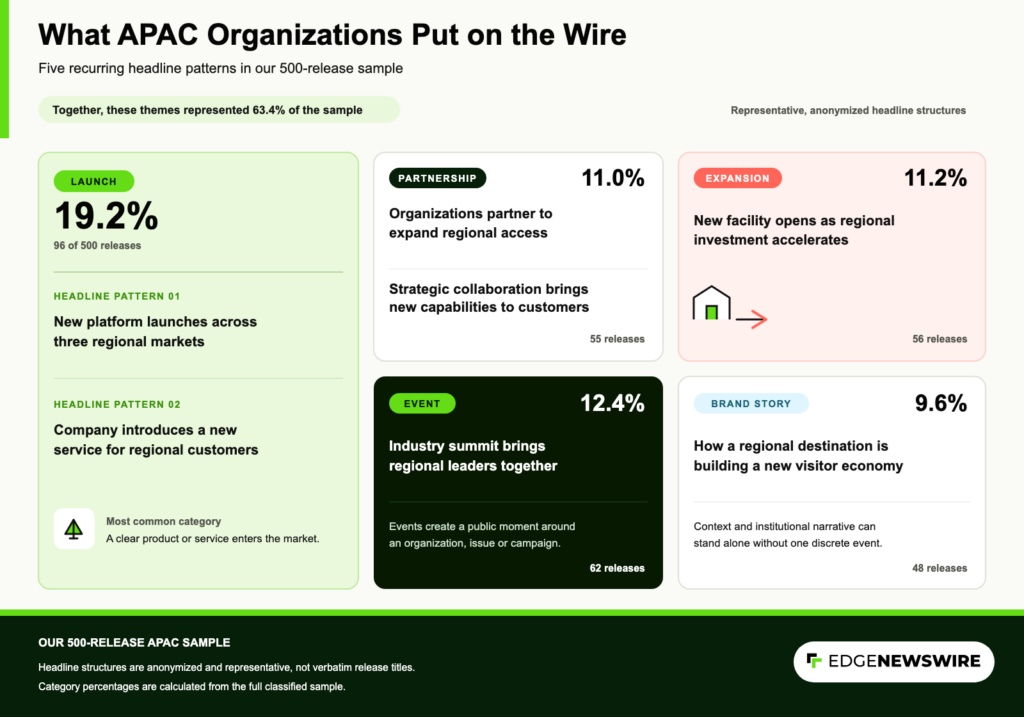 What APAC Organizations Put on the Wire

Five recurring headline patterns in our 500-release sample

Together, these themes represented 63.4% of the sample

Representative, anonymized headline structures

LAUNCH

19.2%

96 of 500 releases

HEADLINE PATTERN 01

New platform launches across three regional markets

HEADLINE PATTERN 02

Company introduces a new service for regional customers

Most common category

A clear product or service enters the market.

PARTNERSHIP

11.0%

Organizations partner to expand regional access

Strategic collaboration brings new capabilities to customers

55 releases

EXPANSION

11.2%

New facility opens as regional investment accelerates

56 releases

EVENT

12.4%

Industry summit brings regional leaders together

Events create a public moment around an organization, issue or campaign.

62 releases

BRAND STORY

9.6%

How a regional destination is building a new visitor economy

Context and institutional narrative can stand alone without one discrete event.

48 releases

OUR 500-RELEASE APAC SAMPLE

Headline structures are anonymized and representative, not verbatim release titles.

Category percentages are calculated from the full classified sample.

EDGENEWSWIRE